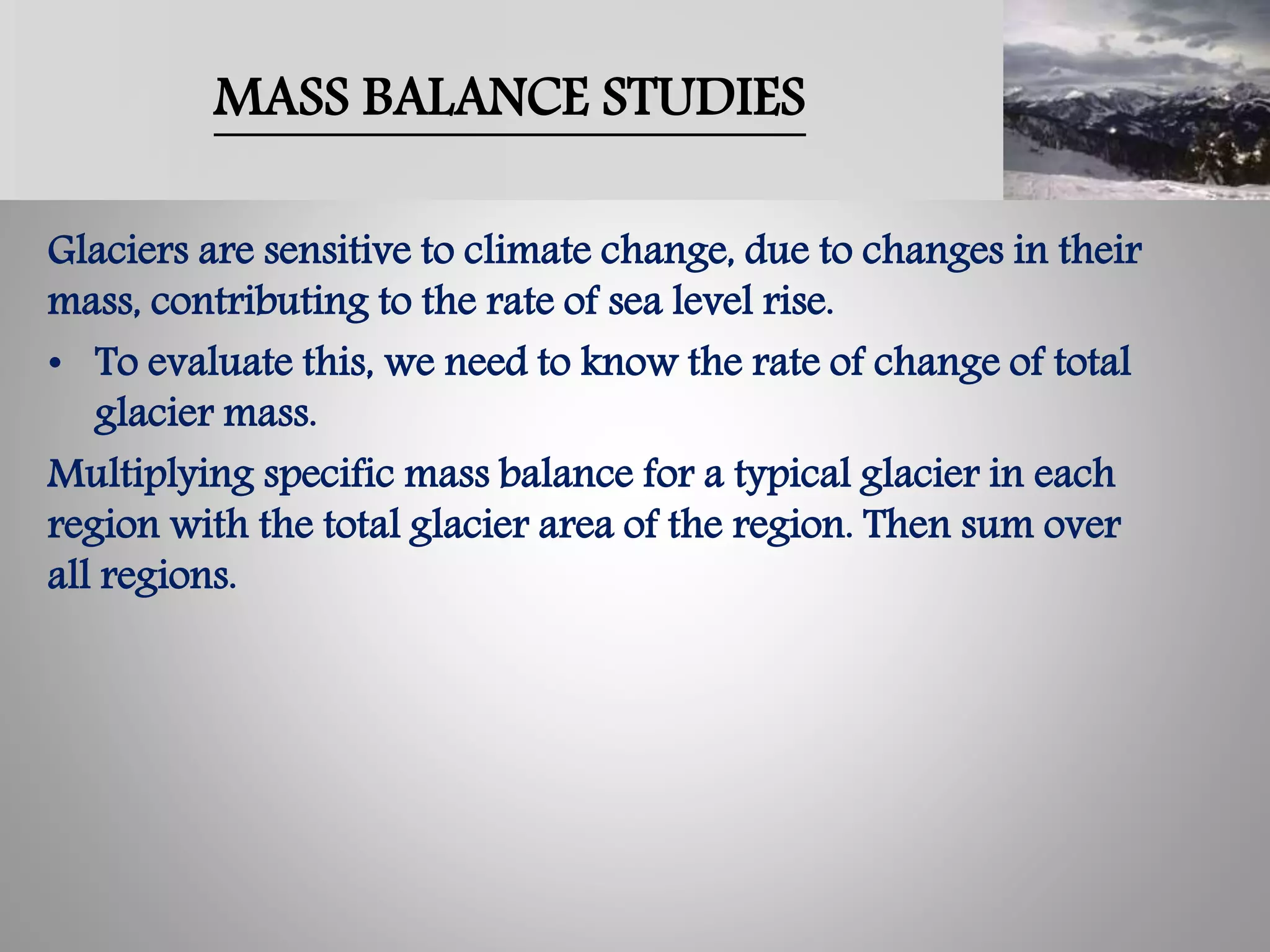 MASS BALANCE STUDIES

Glaciers are sensitive to climate change, due to changes in their mass, contributing to the rate of sea level rise.

• To evaluate this, we need to know the rate of change of total glacier mass.

Multiplying specific mass balance for a typical glacier in each region with the total glacier area of the region. Then sum over all regions.